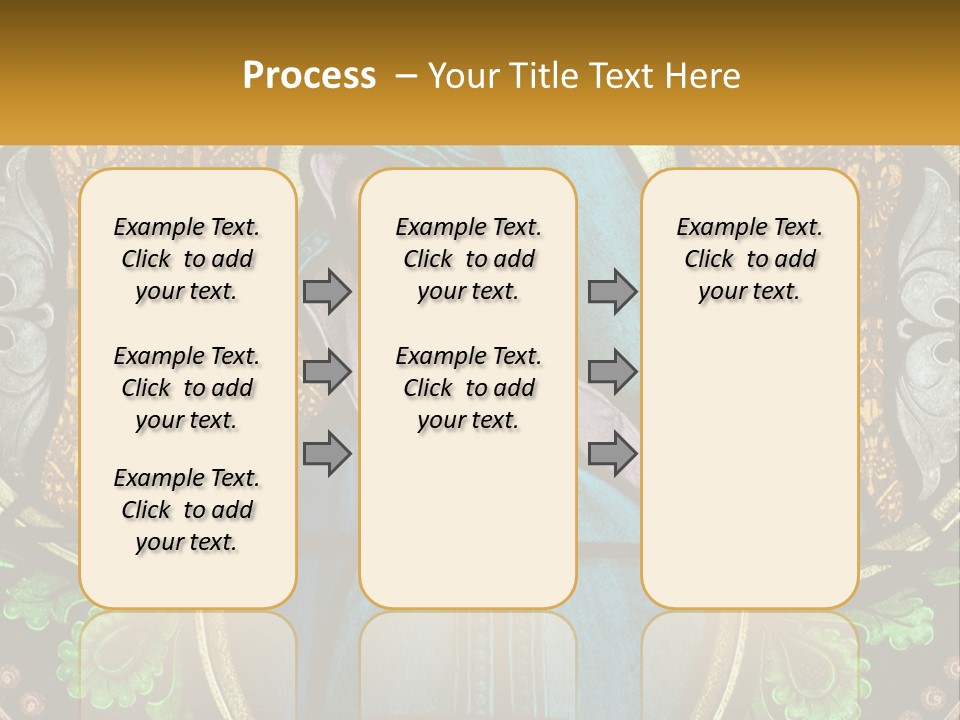 Process – Your Title Text Here

Example Text. Click to add your text.

Example Text. Click to add your text.

Example Text. Click to add your text.

Example Text. Click to add your text.

Example Text. Click to add your text.

Example Text. Click to add your text.